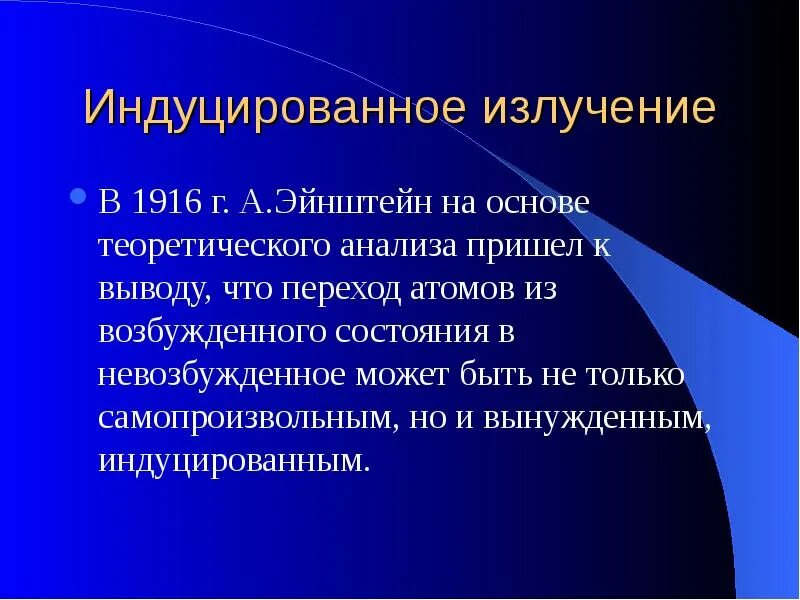 Индуцированное излучение

В 1916 г. А.Эйнштейн на основе теоретического анализа пришел к выводу, что переход атомов из возбужденного состояния в невозбужденное может быть не только самопроизвольным, но и вынужденным, индуцированным.